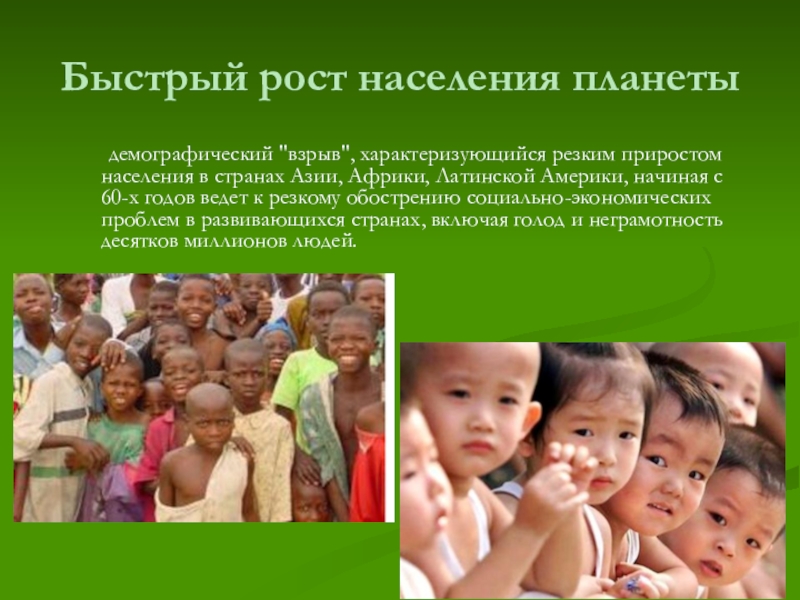 Быстрый рост населения планеты

демографический "взрыв", характеризующийся резким приростом населения в странах Азии, Африки, Латинской Америки, начиная с 60-х годов ведет к резкому обострению социально-экономических проблем в развивающихся странах, включая голод и неграмотность десятков миллионов людей.